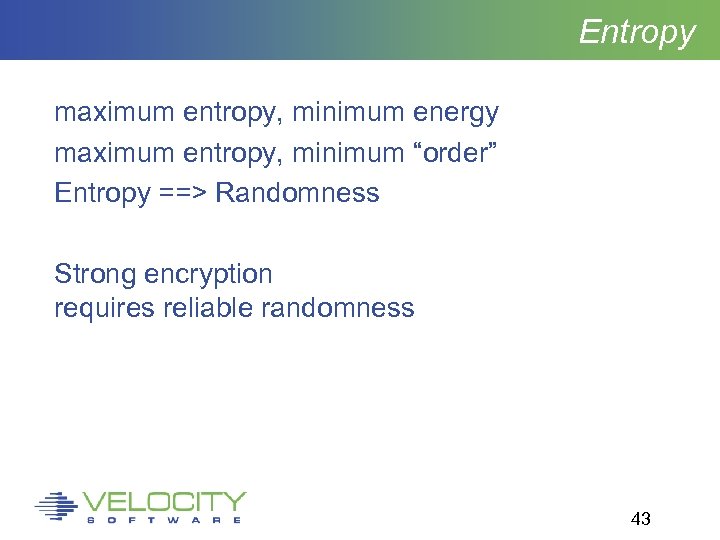 Entropy

maximum entropy, minimum energy

maximum entropy, minimum “order”

Entropy ==> Randomness

Strong encryption
requires reliable randomness

VELOCITY
SOFTWARE

43